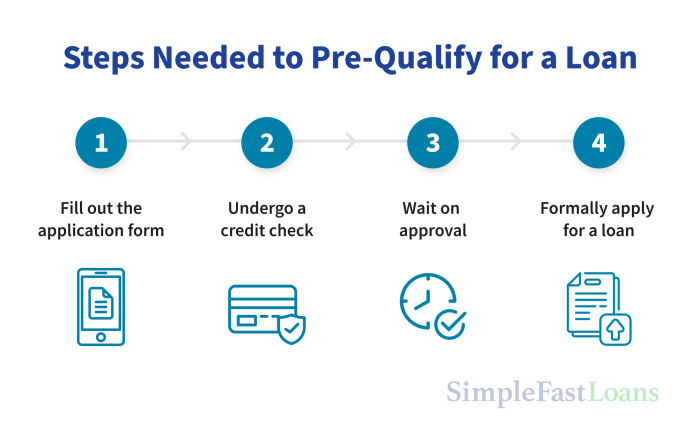 Steps Needed to Pre-Qualify for a Loan

1

Fill out the application form

2

Undergo a credit check

3

Wait on approval

4

Formally apply for a loan

SimpleFastLoans